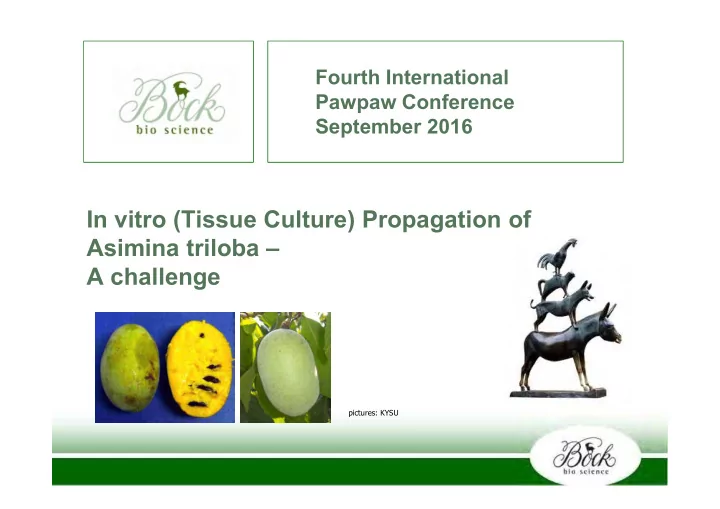 Bock
bio science

Fourth International
Pawpaw Conference
September 2016

In vitro (Tissue Culture) Propagation of Asimina triloba –
A challenge

pictures: KYSU

Bock
bio science